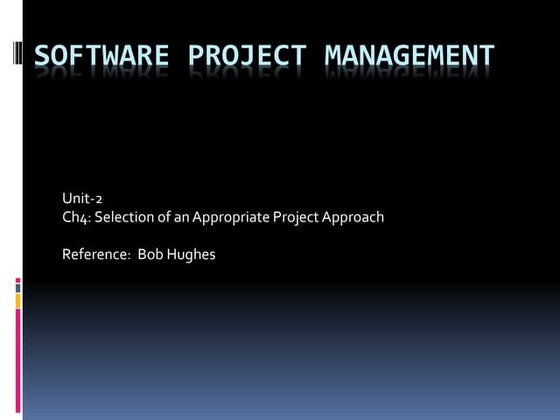 SOFTWARE PROJECT MANAGEMENT

Unit-2
Ch4: Selection of an Appropriate Project Approach

Reference: Bob Hughes